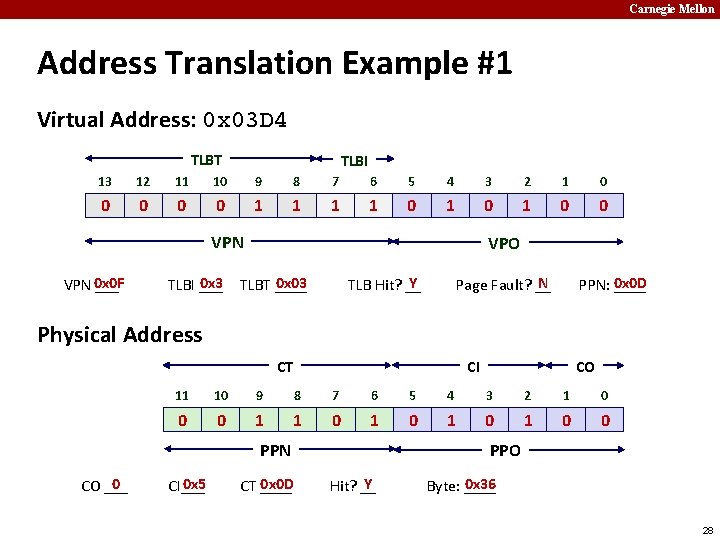 Carnegie Mellon

Address Translation Example #1

Virtual Address: 0x03D4

TLBT TLBI

| 13 | 12 | 11 | 10 | 9 | 8 | 7 | 6 | 5 | 4 | 3 | 2 | 1 | 0 |
|---|---|---|---|---|---|---|---|---|---|---|---|---|---|
| 0 | 0 | 0 | 0 | 1 | 1 | 1 | 1 | 0 | 1 | 0 | 1 | 0 | 0 |

VPN VPO

VPN 0x0F TLBI 0x3 TLBT 0x03 TLB Hit? Y Page Fault? N PPN: 0x0D

Physical Address

CT CI CO

| 11 | 10 | 9 | 8 | 7 | 6 | 5 | 4 | 3 | 2 | 1 | 0 |
|---|---|---|---|---|---|---|---|---|---|---|---|
| 0 | 0 | 1 | 1 | 0 | 1 | 0 | 1 | 0 | 1 | 0 | 0 |

PPN PPO

CO 0 CI 0x5 CT 0x0D Hit? Y Byte: 0x36

28